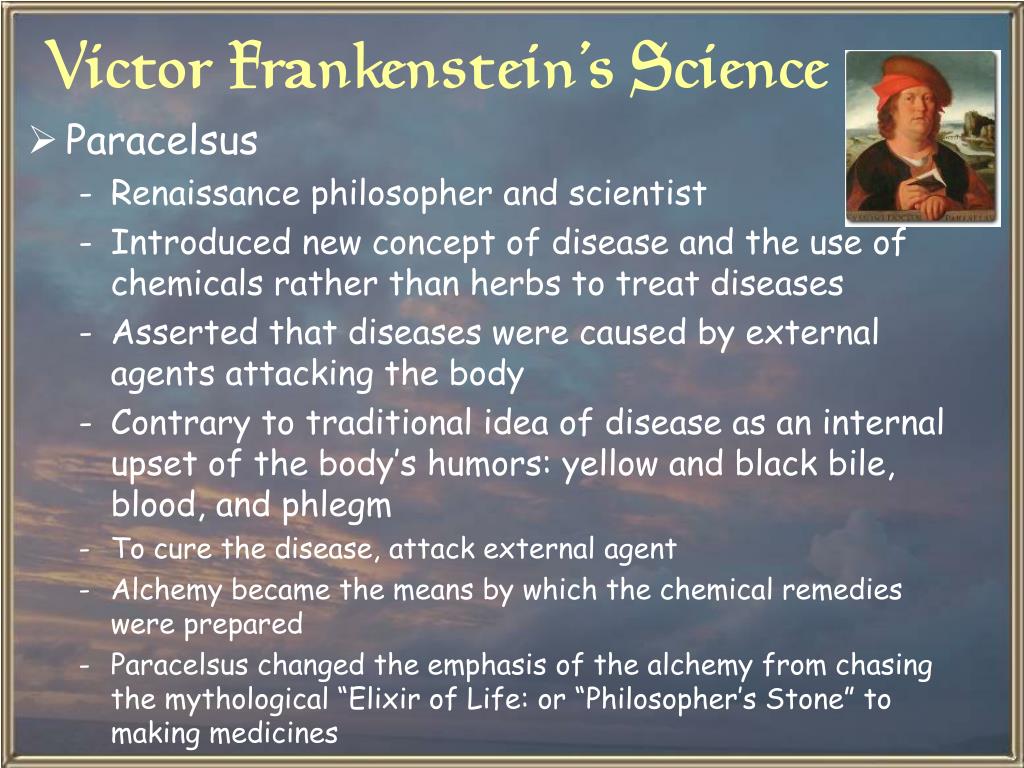 Victor Frankenstein's Science

➢ Paracelsus

- Renaissance philosopher and scientist
- Introduced new concept of disease and the use of chemicals rather than herbs to treat diseases
- Asserted that diseases were caused by external agents attacking the body
- Contrary to traditional idea of disease as an internal upset of the body's humors: yellow and black bile, blood, and phlegm
- To cure the disease, attack external agent
- Alchemy became the means by which the chemical remedies were prepared
- Paracelsus changed the emphasis of the alchemy from chasing the mythological "Elixir of Life: or "Philosopher's Stone" to making medicines